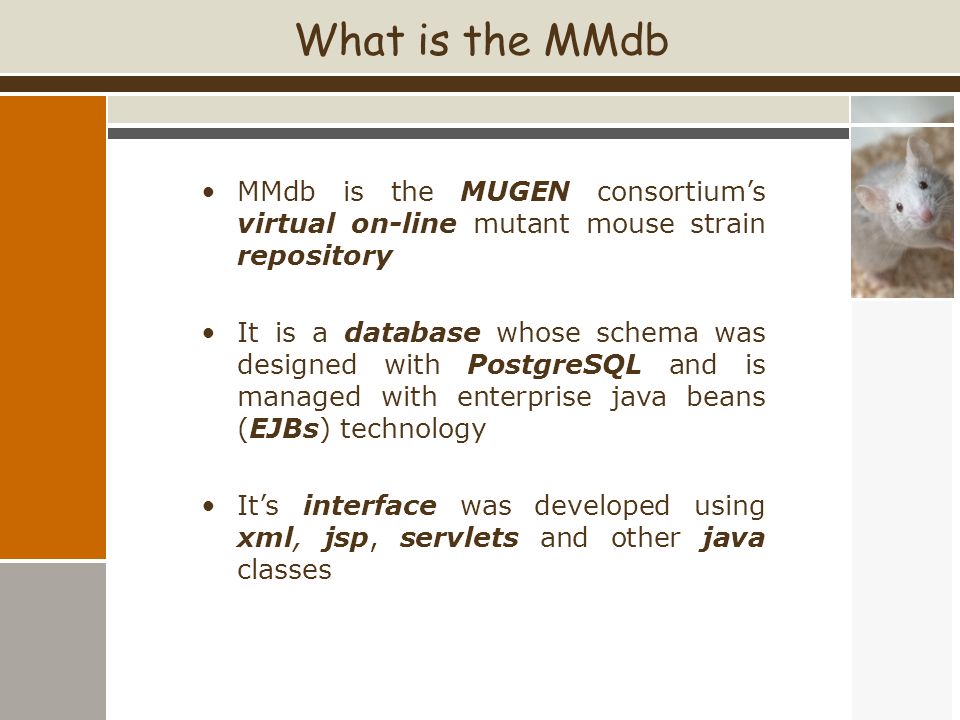 What is the MMdb

• MMdb is the MUGEN consortium's virtual on-line mutant mouse strain repository

• It is a database whose schema was designed with PostgreSQL and is managed with enterprise java beans (EJBs) technology

• It's interface was developed using xml, jsp, servlets and other java classes